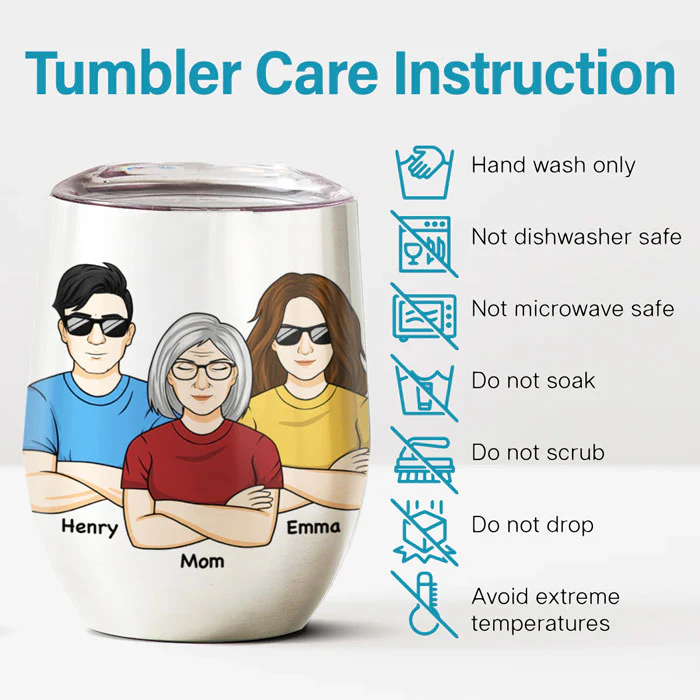 Tumbler Care Instruction

Henry
Mom
Emma

Hand wash only

Not dishwasher safe

Not microwave safe

Do not soak

Do not scrub

Do not drop

Avoid extreme temperatures